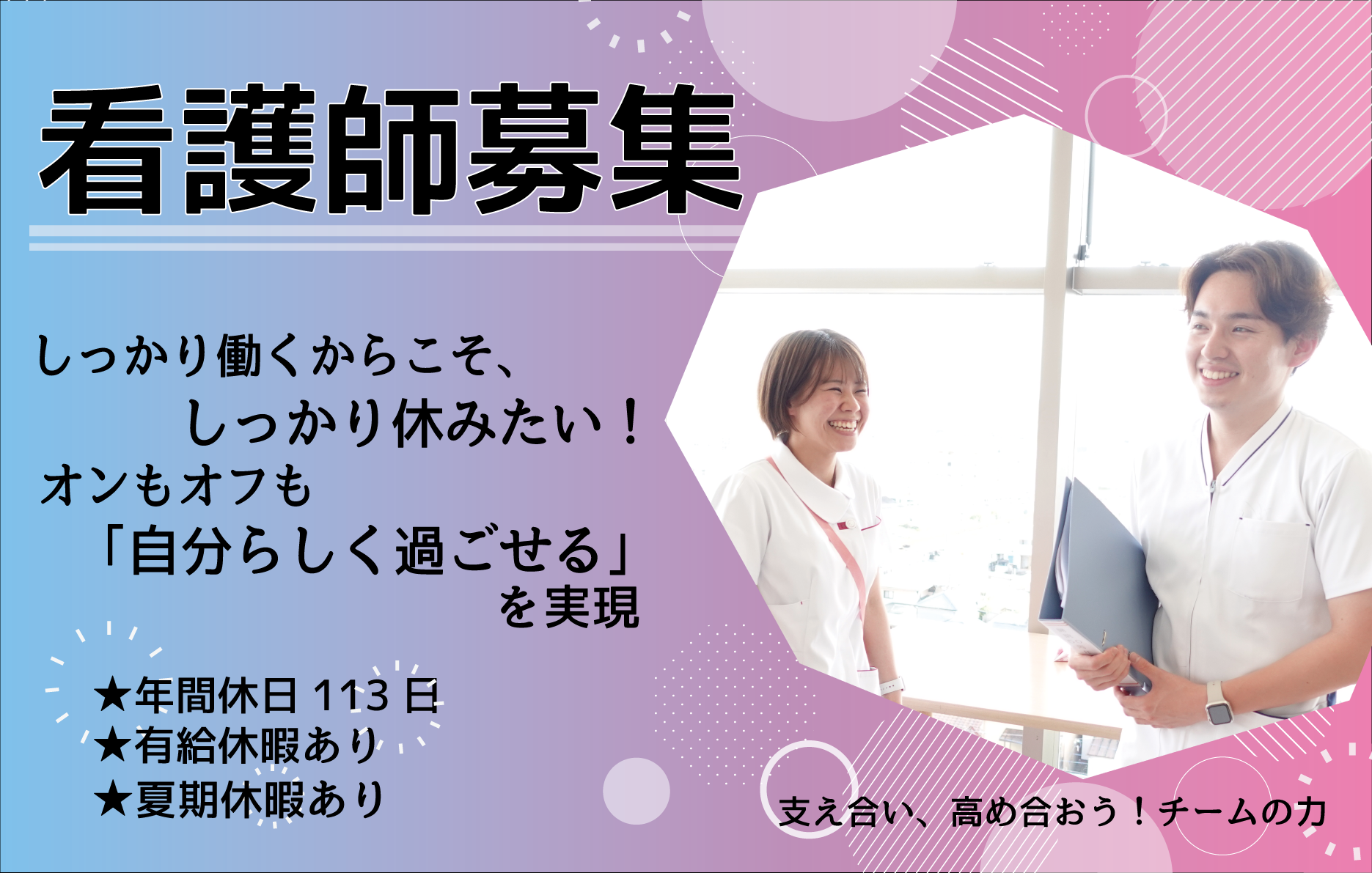 看護師募集

しっかり働くからこそ、
しっかり休みたい！
オンもオフも
「自分らしく過ごせる」
を実現

★年間休日 113 日
★有給休暇あり
★夏期休暇あり

支え合い、高め合おう！チームの力